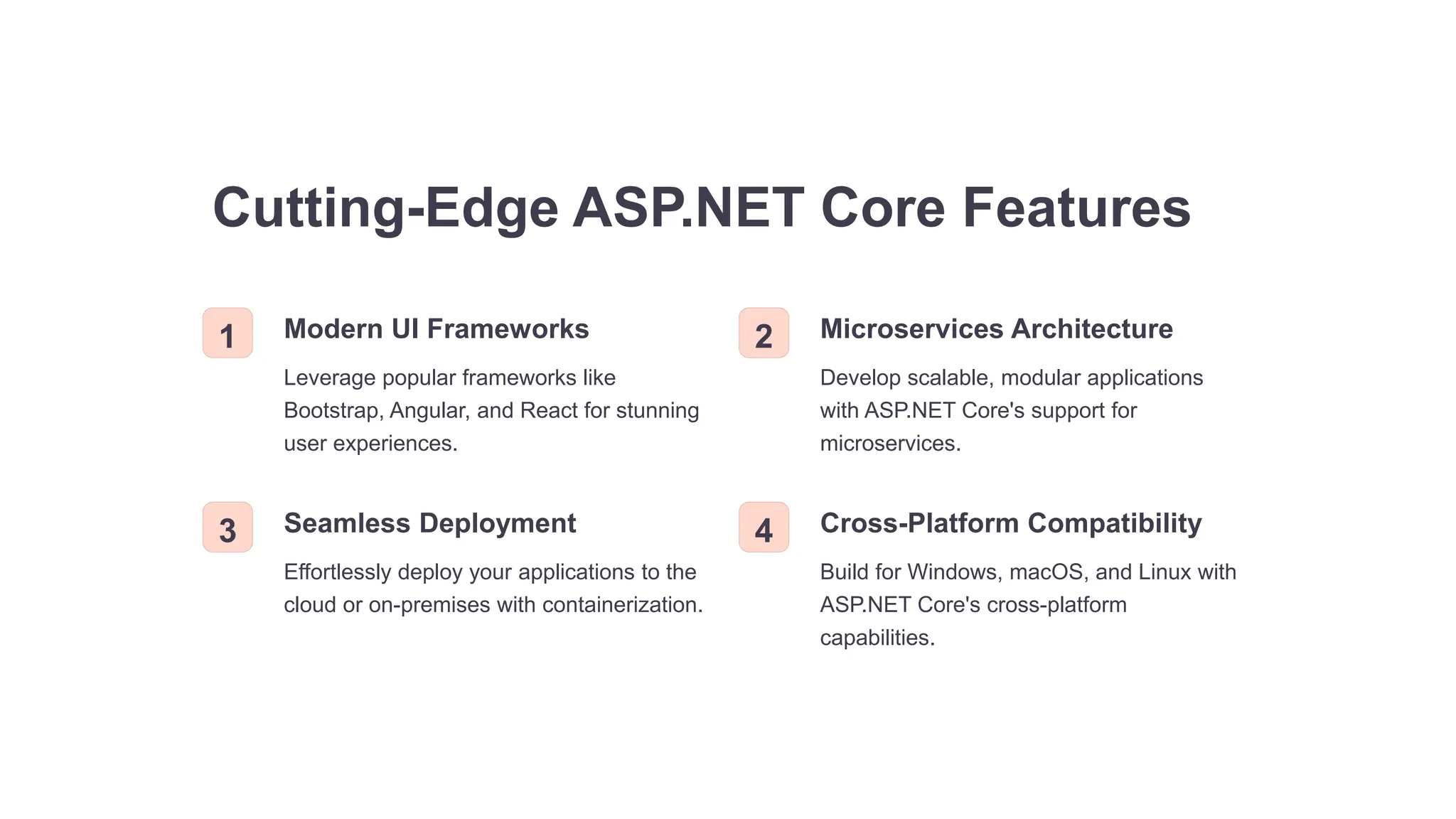 Cutting-Edge ASP.NET Core Features

1

Modern UI Frameworks

Leverage popular frameworks like Bootstrap, Angular, and React for stunning user experiences.

2

Microservices Architecture

Develop scalable, modular applications with ASP.NET Core's support for microservices.

3

Seamless Deployment

Effortlessly deploy your applications to the cloud or on-premises with containerization.

4

Cross-Platform Compatibility

Build for Windows, macOS, and Linux with ASP.NET Core's cross-platform capabilities.